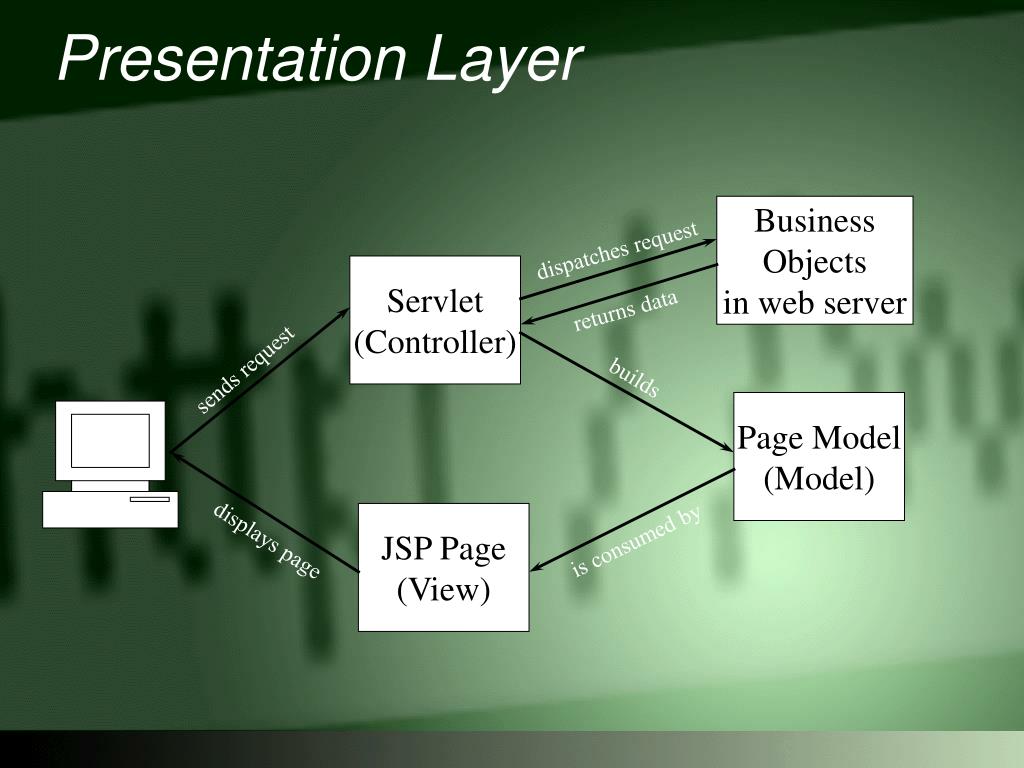 Presentation Layer

sends request

Servlet
(Controller)

dispatches request

returns data

Business
Objects
in web server

builds

Page Model
(Model)

is consumed by

JSP Page
(View)

displays page